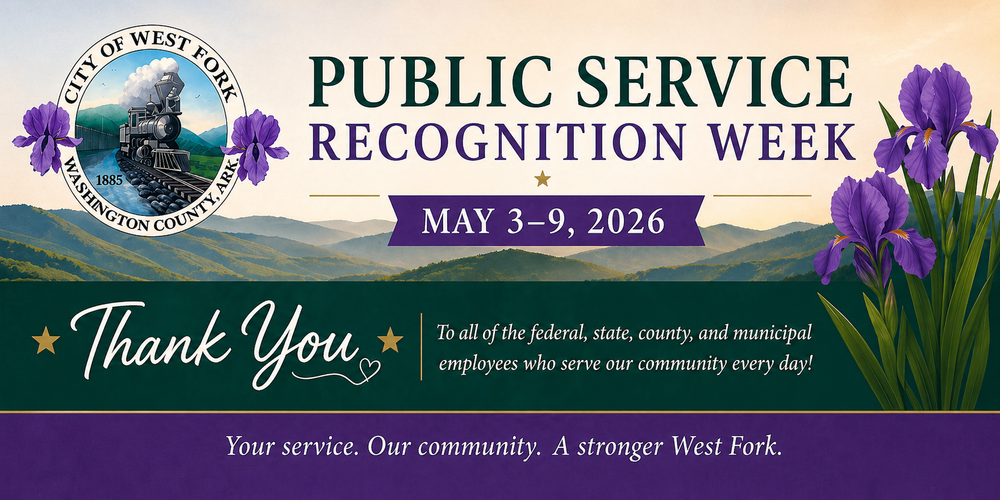 CITY OF WEST FORK
1885
WASHINGTON COUNTY, ARK.

PUBLIC SERVICE RECOGNITION WEEK

MAY 3–9, 2026

Thank You

To all of the federal, state, county, and municipal employees who serve our community every day!

Your service. Our community. A stronger West Fork.